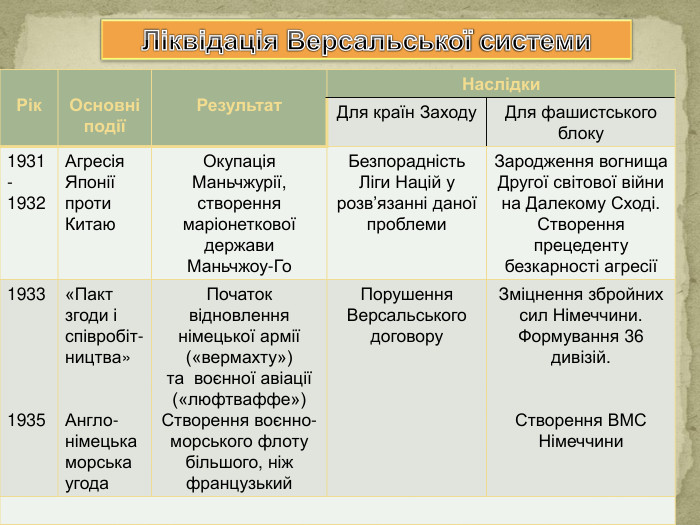 Ліквідація Версальської системи

| Рік | Основні події | Результат | Наслідки: Для країн Заходу | Наслідки: Для фашистського блоку |
|---|---|---|---|---|
| 1931 - 1932 | Агресія Японії проти Китаю | Окупація Маньчжурії, створення маріонеткової держави Маньчжоу-Го | Безпорадність Ліги Націй у розв'язанні даної проблеми | Зародження вогнища Другої світової війни на Далекому Сході. Створення прецеденту безкарності агресії |
| 1933 | «Пакт згоди і співробітництва» | Початок відновлення німецької армії («вермахту») та воєнної авіації («люфтваффе») | Порушення Версальського договору | Зміцнення збройних сил Німеччини. Формування 36 дивізій. |
| 1935 | Англо-німецька морська угода | Створення воєнно-морського флоту більшого, ніж французький | | Створення ВМС Німеччини |